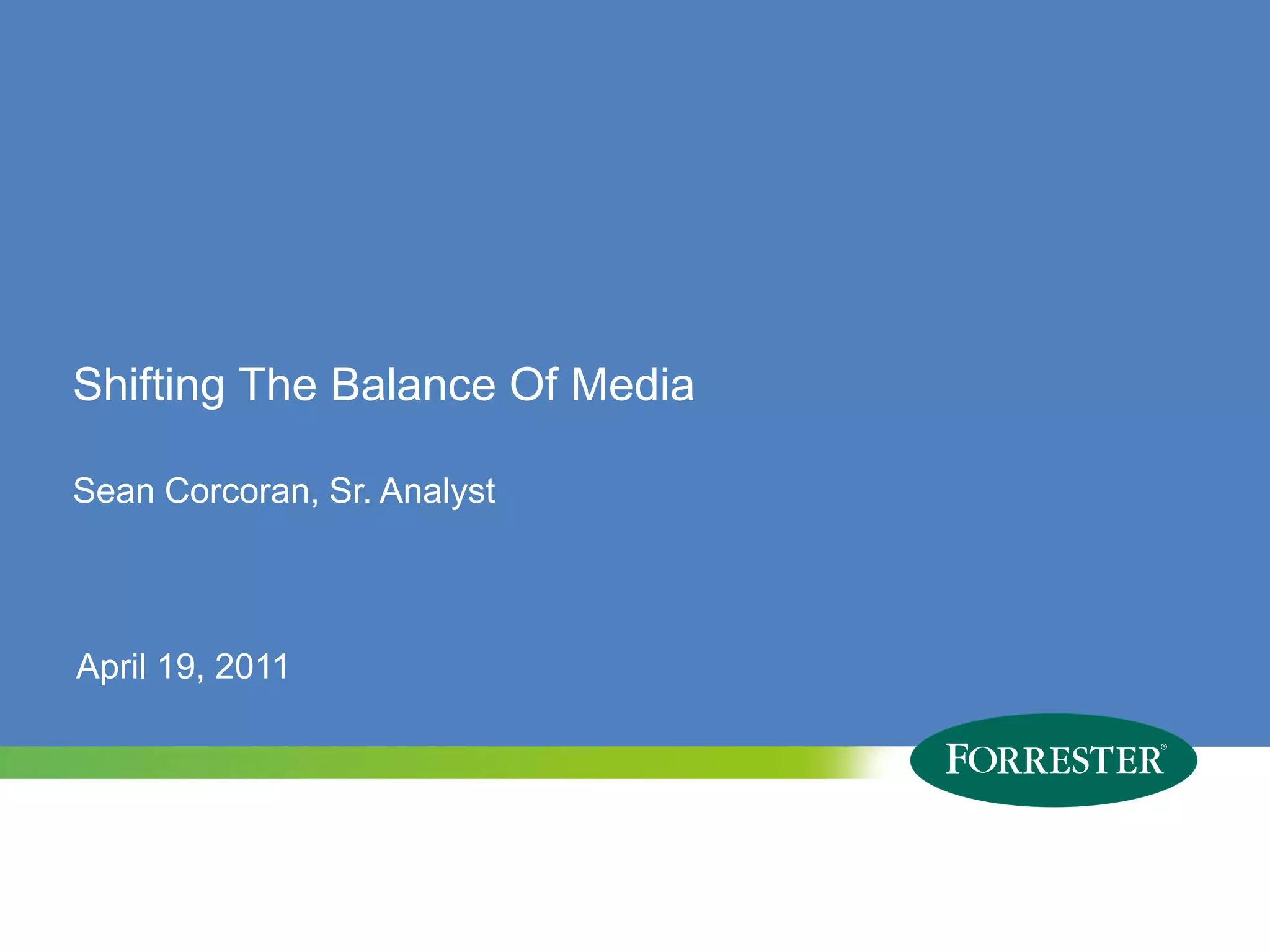 Shifting The Balance Of Media

Sean Corcoran, Sr. Analyst

April 19, 2011

FORRESTER®